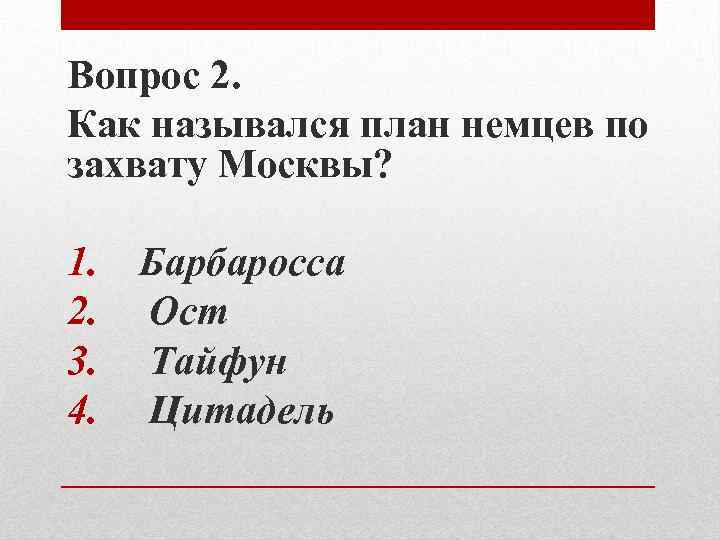 Вопрос 2.
Как назывался план немцев по захвату Москвы?

1. Барбаросса
2. Ост
3. Тайфун
4. Цитадель